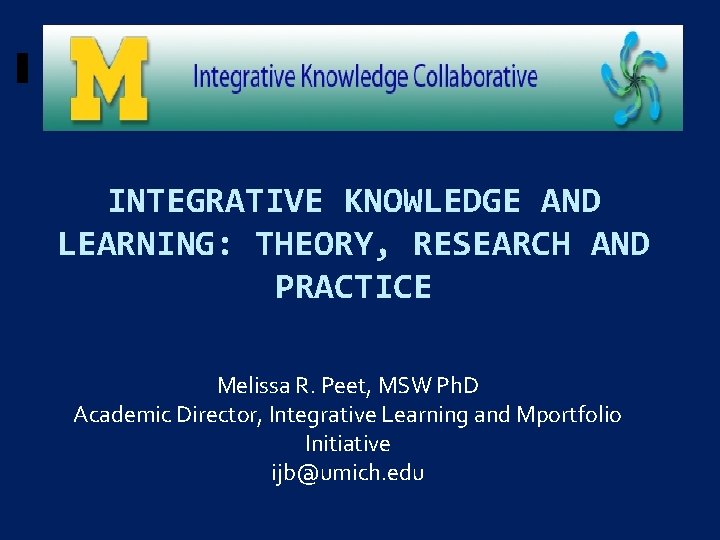 M

Integrative Knowledge Collaborative

INTEGRATIVE KNOWLEDGE AND LEARNING: THEORY, RESEARCH AND PRACTICE

Melissa R. Peet, MSW PhD
Academic Director, Integrative Learning and Mportfolio Initiative
ijb@umich.edu